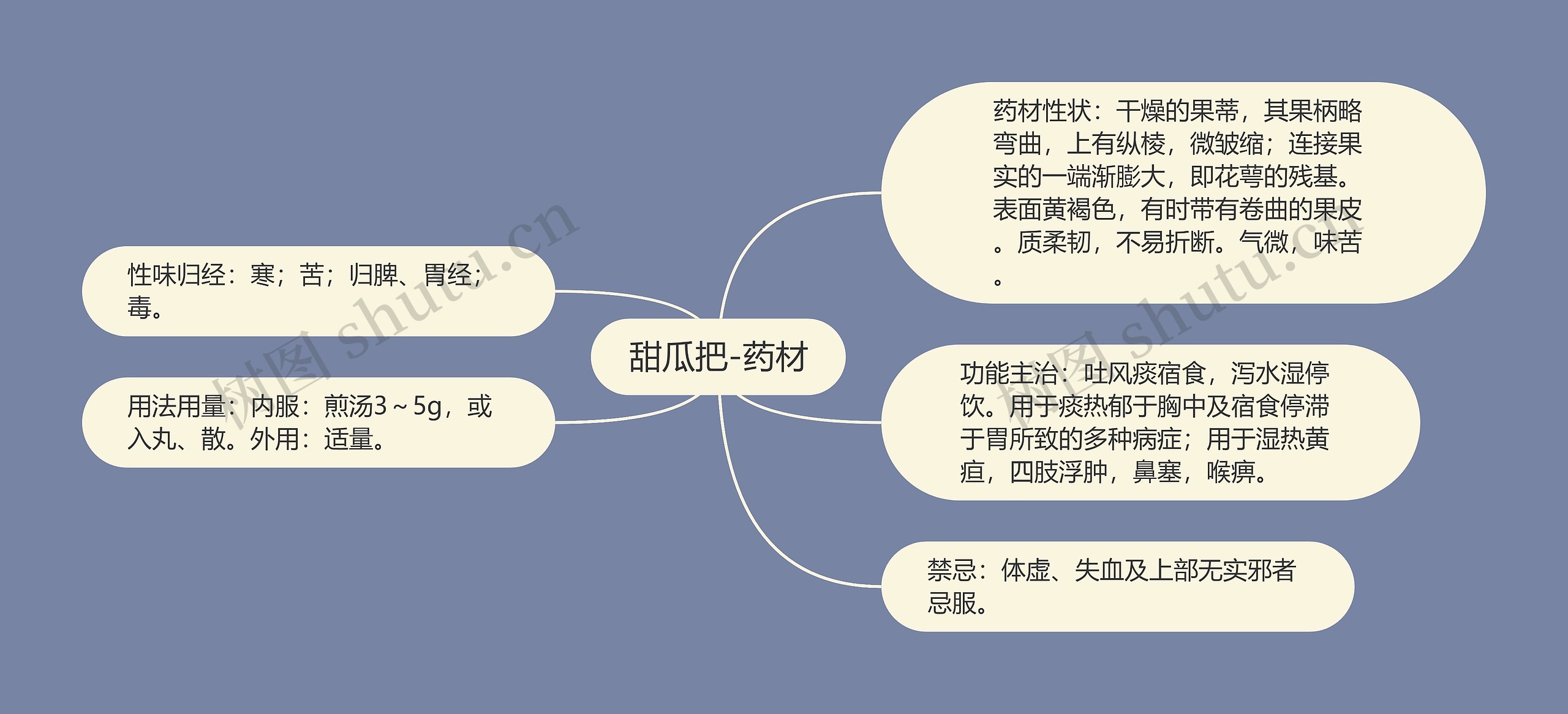 甜瓜把-药材

性味归经：寒；苦；归脾、胃经；毒。

用法用量：内服：煎汤3～5g，或入丸、散。外用：适量。

药材性状：干燥的果蒂，其果柄略弯曲，上有纵棱，微皱缩；连接果实的一端渐膨大，即花萼的残基。表面黄褐色，有时带有卷曲的果皮。质柔韧，不易折断。气微，味苦。

功能主治：吐风痰宿食，泻水湿停饮。用于痰热郁于胸中及宿食停滞于胃所致的多种病症；用于湿热黄疸，四肢浮肿，鼻塞，喉痹。

禁忌：体虚、失血及上部无实邪者忌服。

树图 shutu.cn

树图 shutu.cn